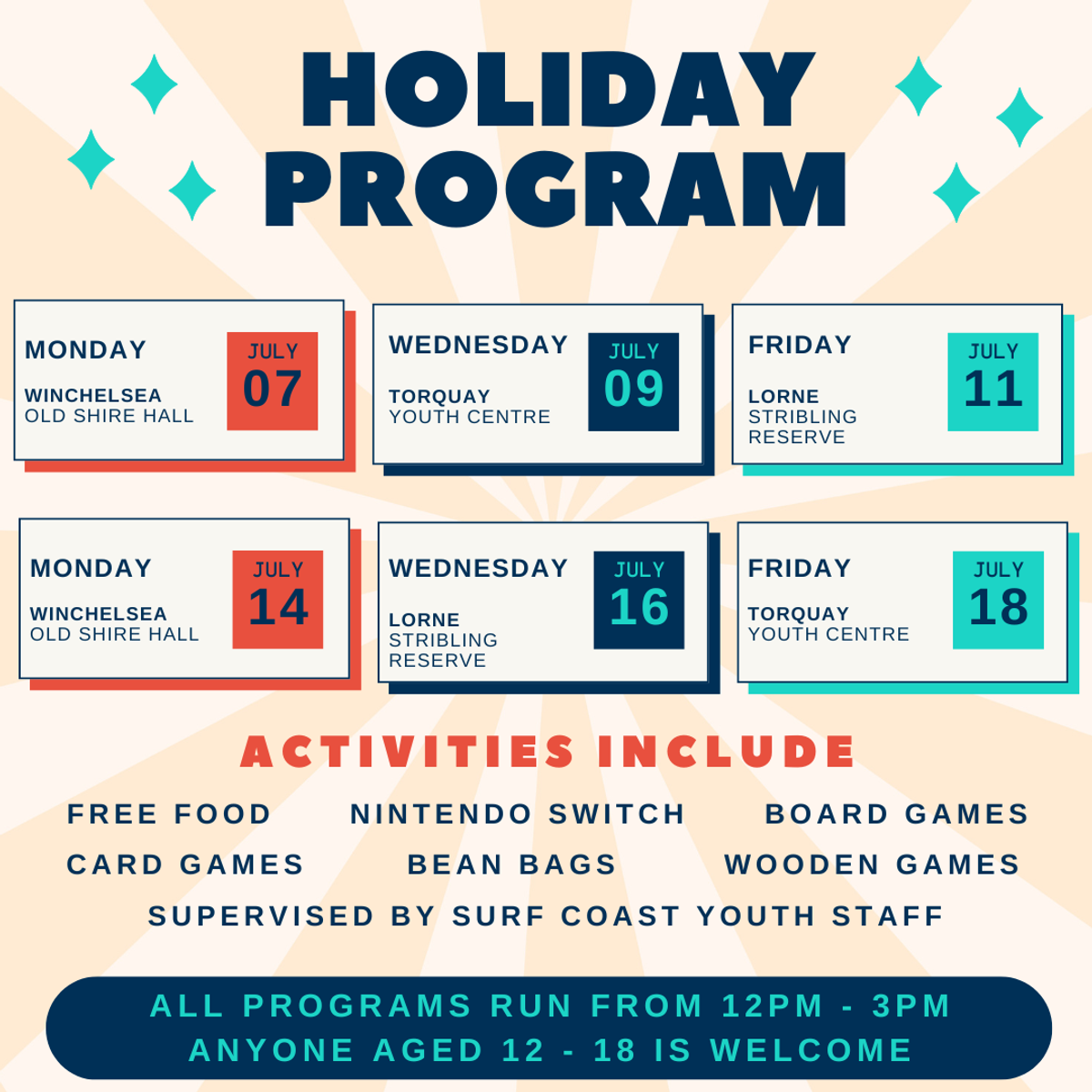 HOLIDAY PROGRAM

MONDAY
WINCHELSEA OLD SHIRE HALL
JULY 07

WEDNESDAY
TORQUAY YOUTH CENTRE
JULY 09

FRIDAY
LORNE STRIBLING RESERVE
JULY 11

MONDAY
WINCHELSEA OLD SHIRE HALL
JULY 14

WEDNESDAY
LORNE STRIBLING RESERVE
JULY 16

FRIDAY
TORQUAY YOUTH CENTRE
JULY 18

ACTIVITIES INCLUDE

FREE FOOD NINTENDO SWITCH BOARD GAMES
CARD GAMES BEAN BAGS WOODEN GAMES
SUPERVISED BY SURF COAST YOUTH STAFF

ALL PROGRAMS RUN FROM 12PM - 3PM
ANYONE AGED 12 - 18 IS WELCOME